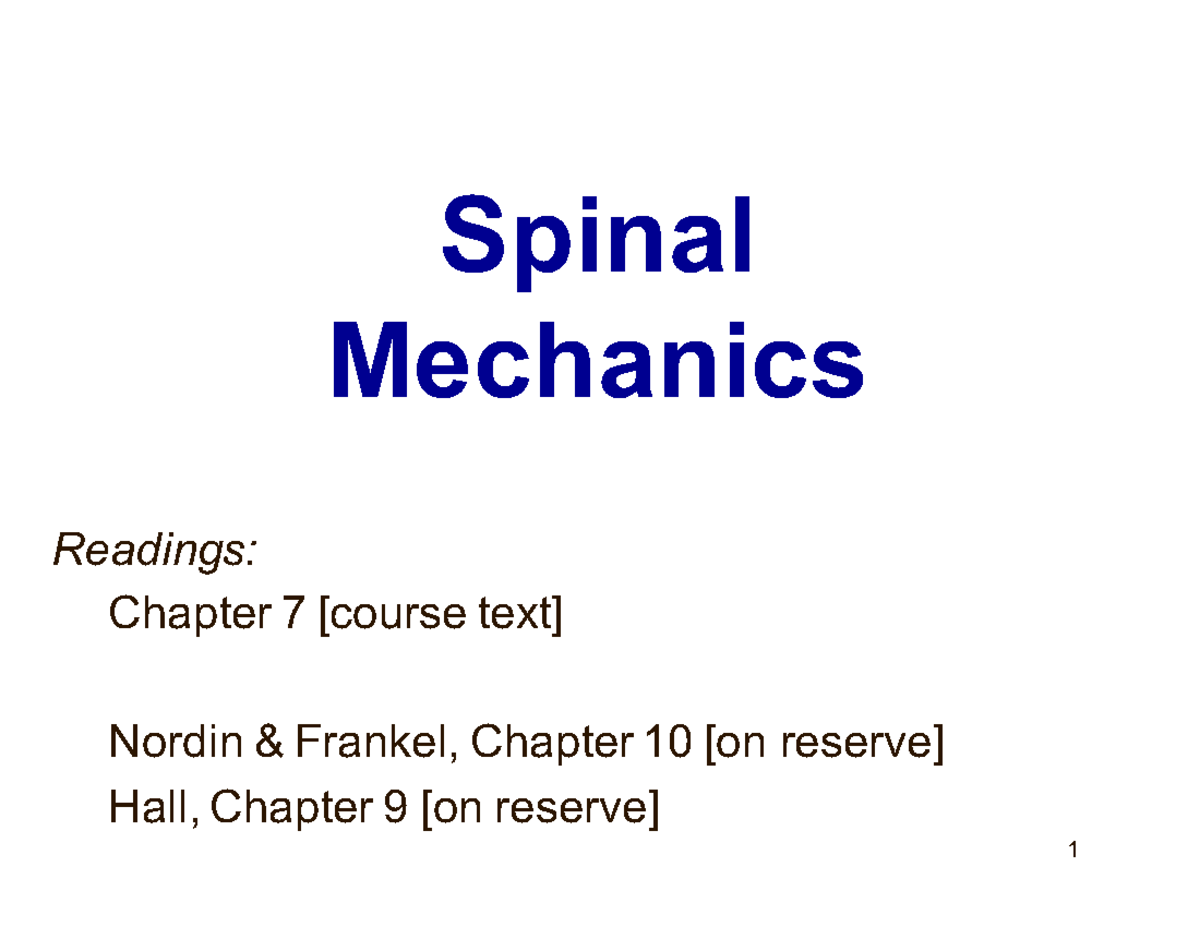 Spinal Mechanics

Readings:

Chapter 7 [course text]

Nordin & Frankel, Chapter 10 [on reserve]
Hall, Chapter 9 [on reserve]

1